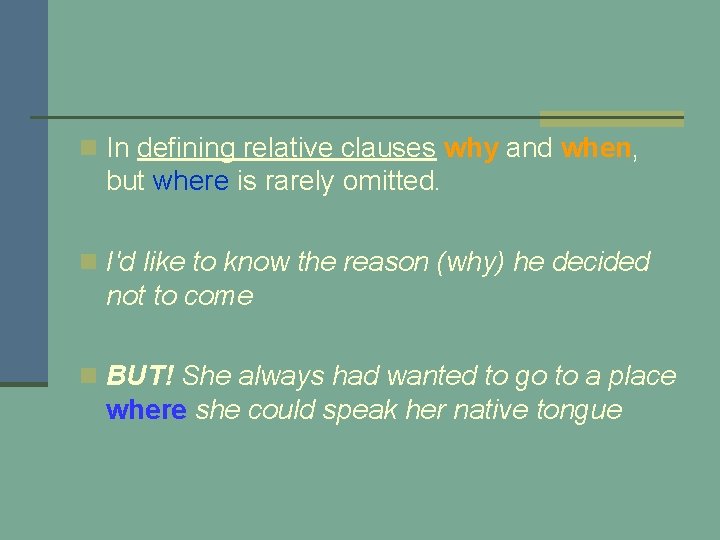 In defining relative clauses why and when, but where is rarely omitted.

I'd like to know the reason (why) he decided not to come

BUT! She always had wanted to go to a place where she could speak her native tongue